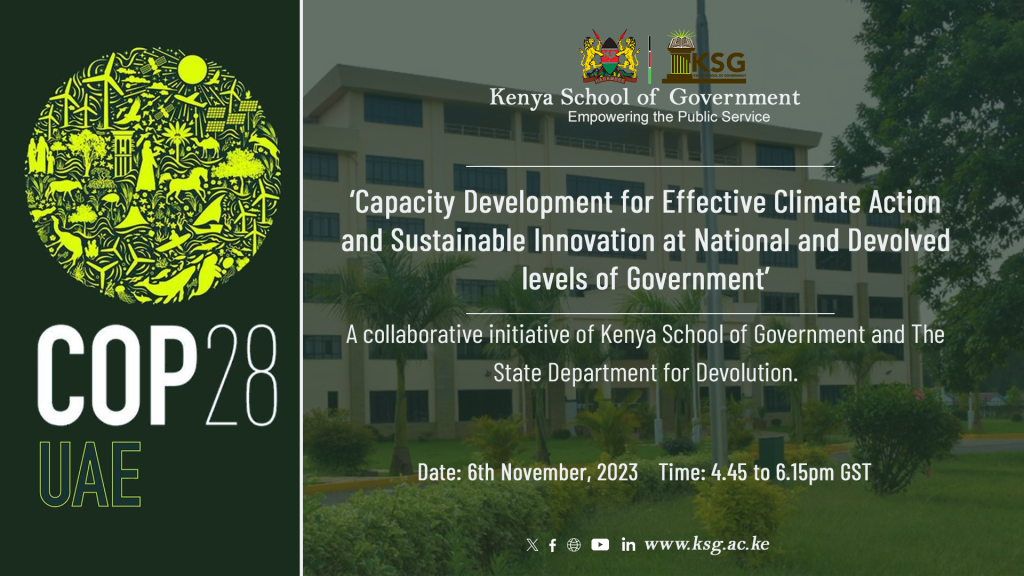 COP28
UAE

KSG

Kenya School of Government
Empowering the Public Service

'Capacity Development for Effective Climate Action and Sustainable Innovation at National and Devolved levels of Government'

A collaborative initiative of Kenya School of Government and The State Department for Devolution.

Date: 6th November, 2023 Time: 4.45 to 6.15pm GST

www.ksg.ac.ke